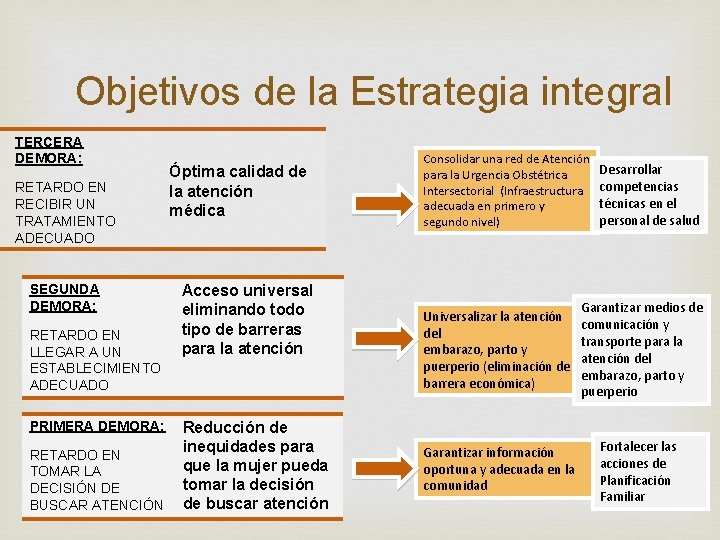 Objetivos de la Estrategia integral

TERCERA DEMORA:

RETARDO EN RECIBIR UN TRATAMIENTO ADECUADO

Óptima calidad de la atención médica

Consolidar una red de Atención para la Urgencia Obstétrica Intersectorial (Infraestructura adecuada en primero y segundo nivel)

Desarrollar competencias técnicas en el personal de salud

SEGUNDA DEMORA:

RETARDO EN LLEGAR A UN ESTABLECIMIENTO ADECUADO

Acceso universal eliminando todo tipo de barreras para la atención

Universalizar la atención del embarazo, parto y puerperio (eliminación de barrera económica)

Garantizar medios de comunicación y transporte para la atención del embarazo, parto y puerperio

PRIMERA DEMORA:

RETARDO EN TOMAR LA DECISIÓN DE BUSCAR ATENCIÓN

Reducción de inequidades para que la mujer pueda tomar la decisión de buscar atención

Garantizar información oportuna y adecuada en la comunidad

Fortalecer las acciones de Planificación Familiar